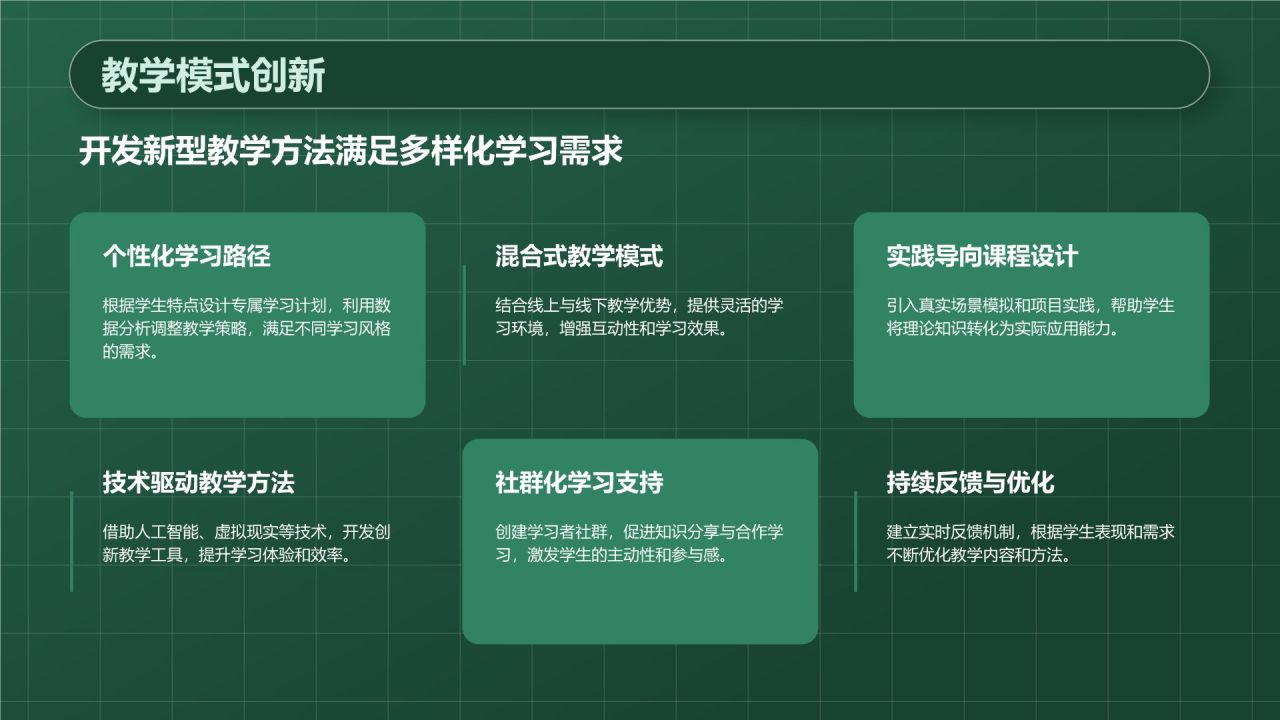 教学模式创新

开发新型教学方法满足多样化学习需求

个性化学习路径

根据学生特点设计专属学习计划，利用数据分析调整教学策略，满足不同学习风格的需求。

混合式教学模式

结合线上与线下教学优势，提供灵活的学习环境，增强互动性和学习效果。

实践导向课程设计

引入真实场景模拟和项目实践，帮助学生将理论知识转化为实际应用能力。

技术驱动教学方法

借助人工智能、虚拟现实等技术，开发创新教学工具，提升学习体验和效率。

社群化学习支持

创建学习者社群，促进知识分享与合作学习，激发学生的主动性和参与感。

持续反馈与优化

建立实时反馈机制，根据学生表现和需求不断优化教学内容和方法。